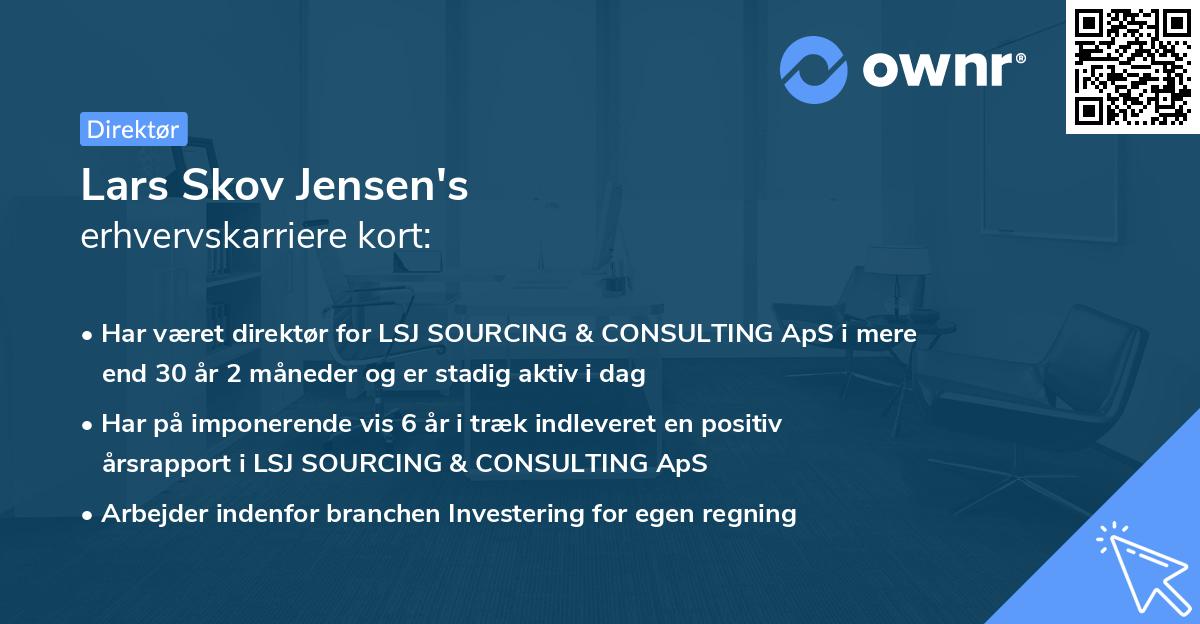 ownr®

Direktør

Lars Skov Jensen's
erhvervskarriere kort:

• Har været direktør for LSJ SOURCING & CONSULTING ApS i mere end 30 år 2 måneder og er stadig aktiv i dag

• Har på imponerende vis 6 år i træk indleveret en positiv årsrapport i LSJ SOURCING & CONSULTING ApS

• Arbejder indenfor branchen Investering for egen regning